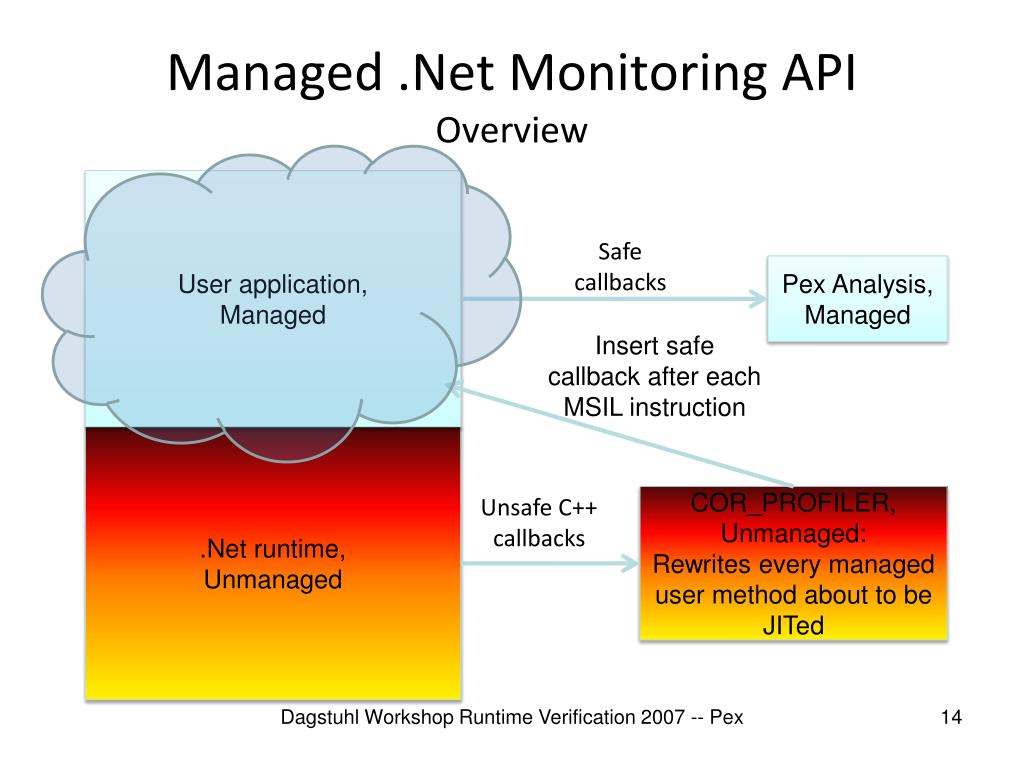 Managed .Net Monitoring API
Overview

User application, Managed

Safe callbacks

Pex Analysis, Managed

Insert safe callback after each MSIL instruction

.Net runtime, Unmanaged

Unsafe C++ callbacks

COR_PROFILER, Unmanaged: Rewrites every managed user method about to be JITed

Dagstuhl Workshop Runtime Verification 2007 -- Pex

14